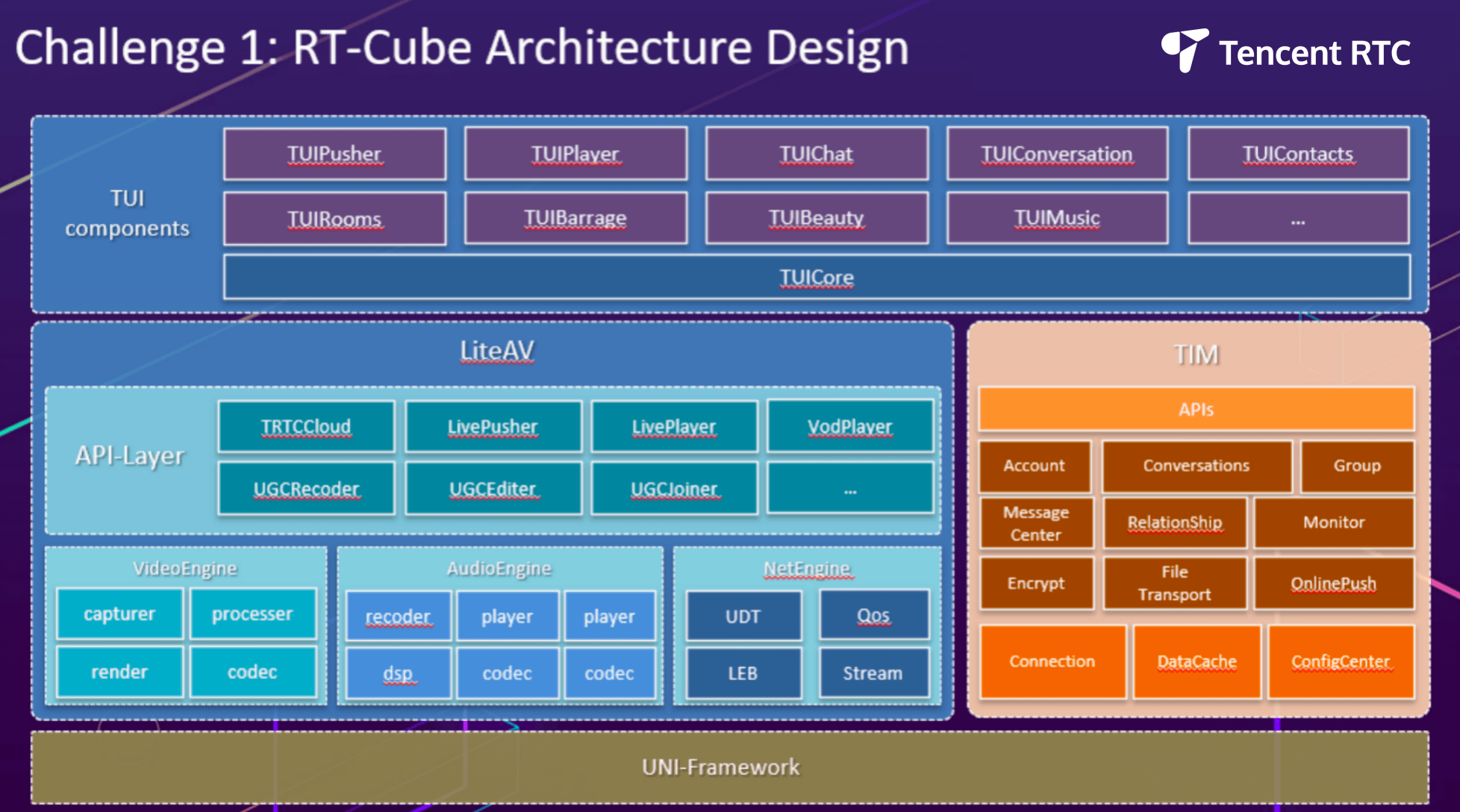 Challenge 1: RT-Cube Architecture Design

Tencent RTC

TUI components

TUIPusher
TUIPlayer
TUIChat
TUIConversation
TUIContacts
TUIRooms
TUIBarrage
TUIBeauty
TUIMusic
...
TUICore

LiteAV

API-Layer

TRTCCloud
LivePusher
LivePlayer
VodPlayer
UGCRecoder
UGCEditer
UGCJoiner
...

VideoEngine
capturer
processer
render
codec

AudioEngine
recoder
player
player
dsp
codec
codec

NetEngine
UDT
Qos
LEB
Stream

TIM

APIs

Account
Conversations
Group
Message Center
RelationShip
Monitor
Encrypt
File Transport
OnlinePush
Connection
DataCache
ConfigCenter

UNI-Framework